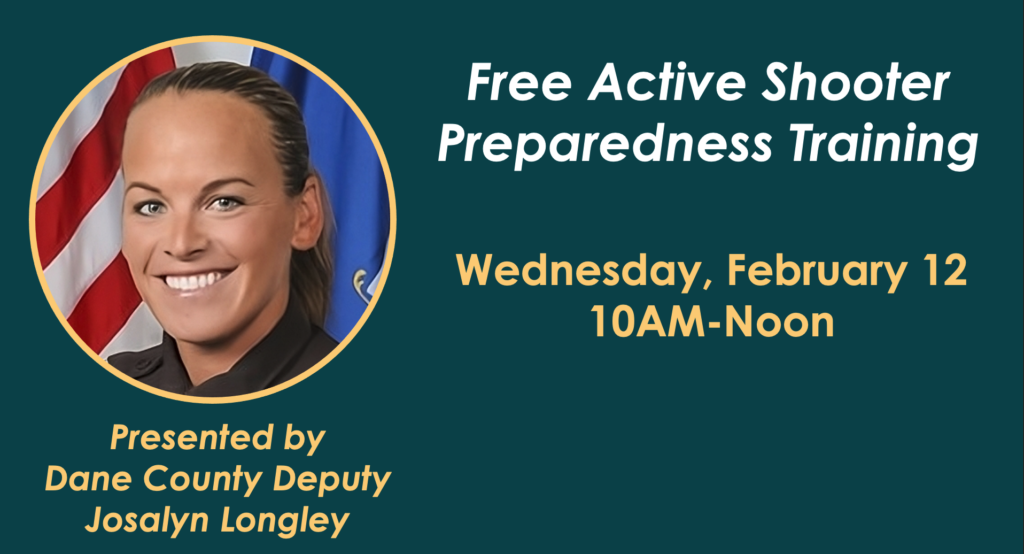 Free Active Shooter Preparedness Training

Wednesday, February 12
10AM-Noon

Presented by
Dane County Deputy
Josalyn Longley